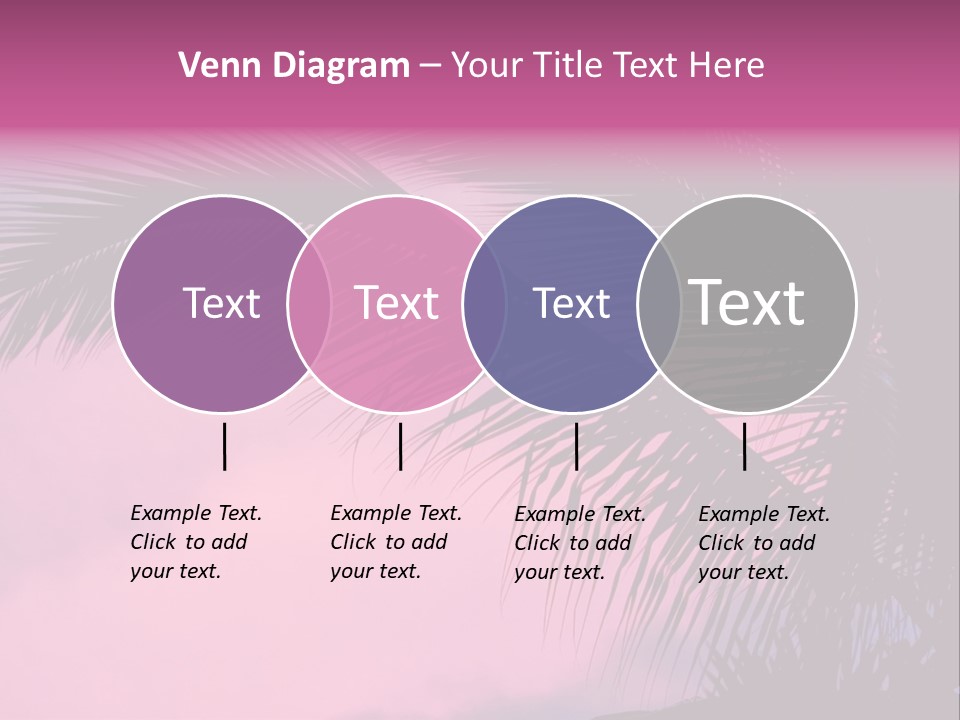 Venn Diagram – Your Title Text Here

Text

Text

Text

Text

Example Text. Click to add your text.

Example Text. Click to add your text.

Example Text. Click to add your text.

Example Text. Click to add your text.